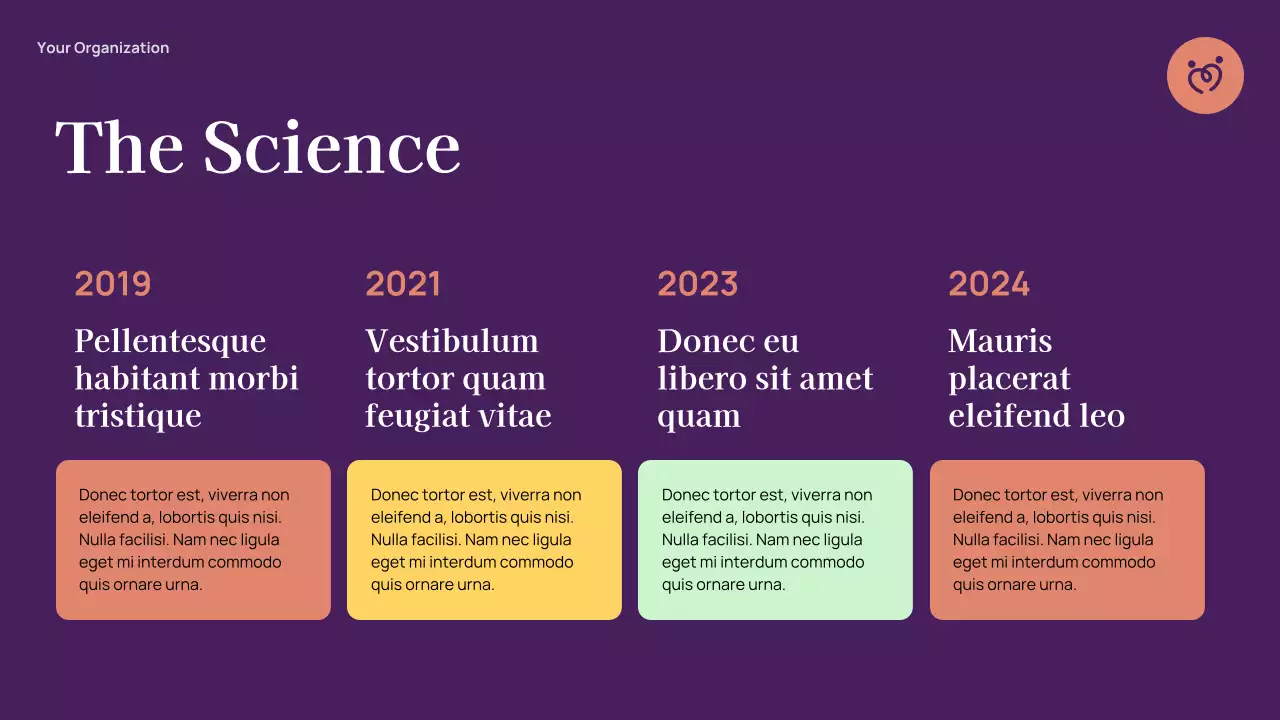 Your Organization

The Science

2019

Pellentesque habitant morbi tristique

Donec tortor est, viverra non eleifend a, lobortis quis nisi. Nulla facilisi. Nam nec ligula eget mi interdum commodo quis ornare urna.

2021

Vestibulum tortor quam feugiat vitae

Donec tortor est, viverra non eleifend a, lobortis quis nisi. Nulla facilisi. Nam nec ligula eget mi interdum commodo quis ornare urna.

2023

Donec eu libero sit amet quam

Donec tortor est, viverra non eleifend a, lobortis quis nisi. Nulla facilisi. Nam nec ligula eget mi interdum commodo quis ornare urna.

2024

Mauris placerat eleifend leo

Donec tortor est, viverra non eleifend a, lobortis quis nisi. Nulla facilisi. Nam nec ligula eget mi interdum commodo quis ornare urna.